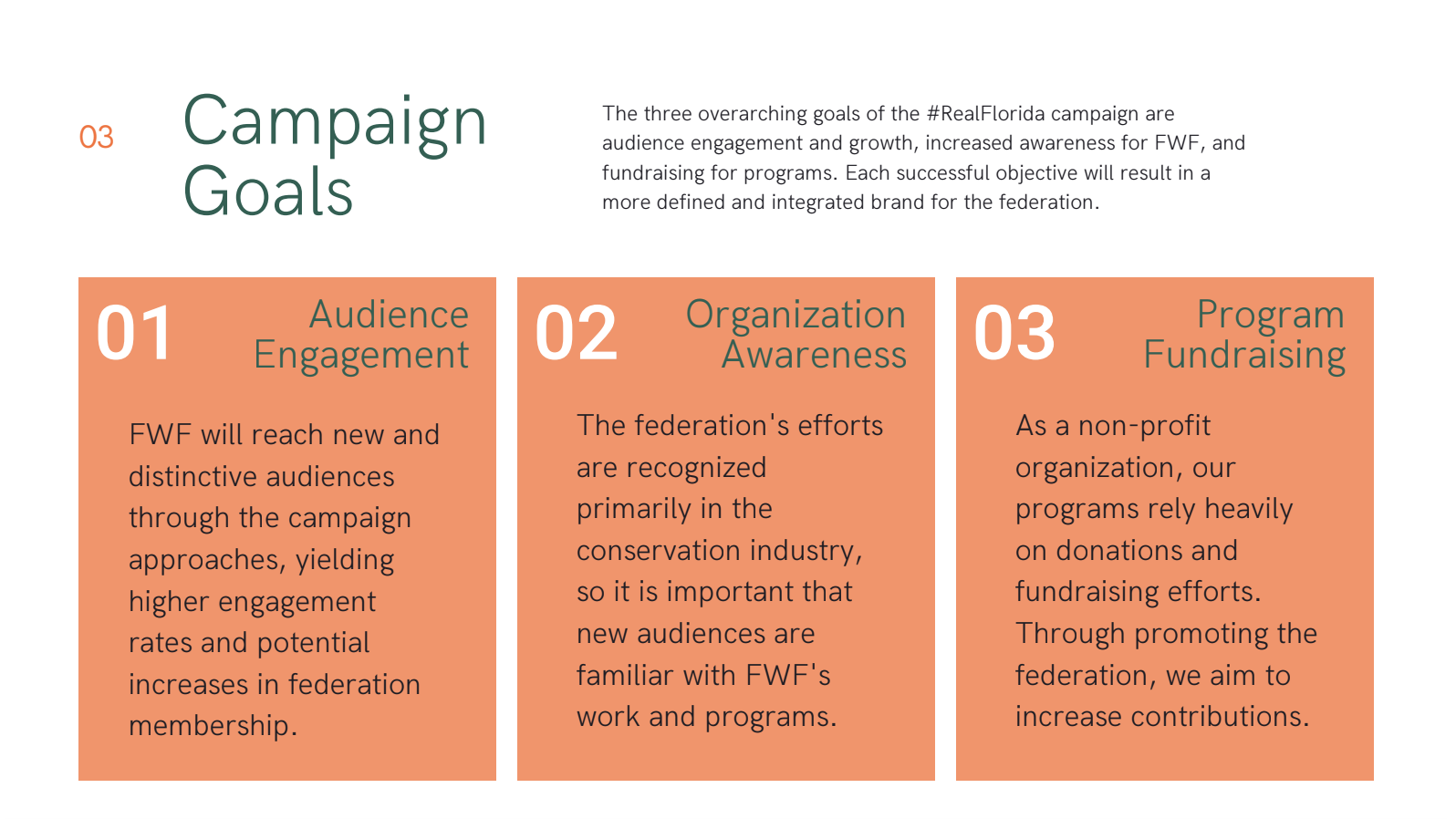 03

Campaign Goals

The three overarching goals of the #RealFlorida campaign are audience engagement and growth, increased awareness for FWF, and fundraising for programs. Each successful objective will result in a more defined and integrated brand for the federation.

01

Audience Engagement

FWF will reach new and distinctive audiences through the campaign approaches, yielding higher engagement rates and potential increases in federation membership.

02

Organization Awareness

The federation's efforts are recognized primarily in the conservation industry, so it is important that new audiences are familiar with FWF's work and programs.

03

Program Fundraising

As a non-profit organization, our programs rely heavily on donations and fundraising efforts. Through promoting the federation, we aim to increase contributions.